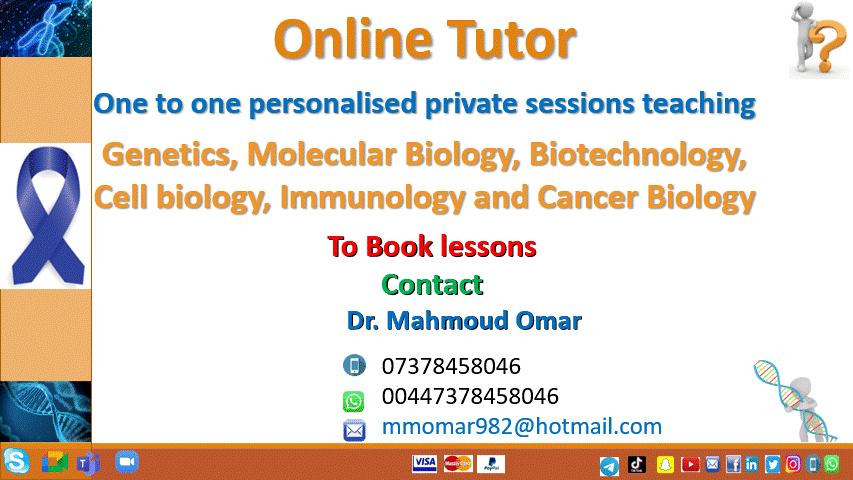 Online Tutor

One to one personalised private sessions teaching

Genetics, Molecular Biology, Biotechnology, Cell biology, Immunology and Cancer Biology

To Book lessons

Contact

Dr. Mahmoud Omar

07378458046

00447378458046

mmomar982@hotmail.com

VISA MasterCard PayPal